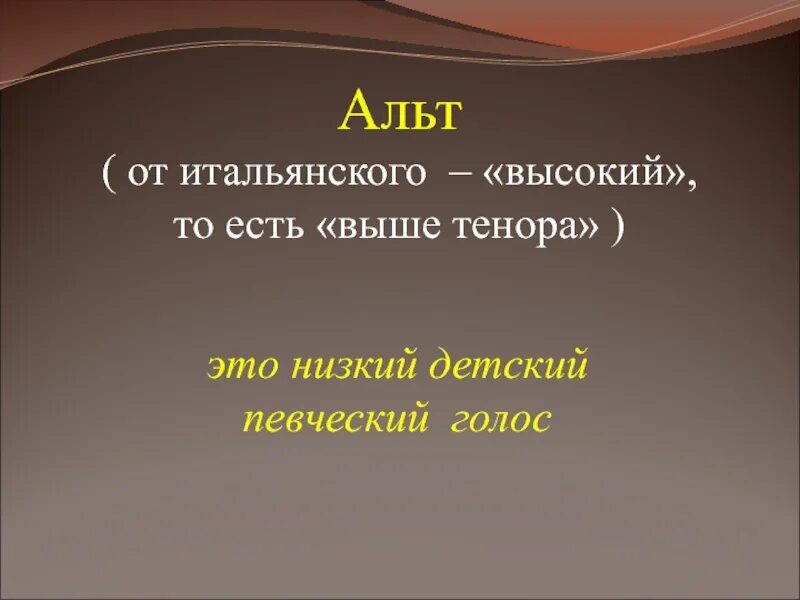 Альт
( от итальянского – «высокий», то есть «выше тенора» )

это низкий детский певческий голос